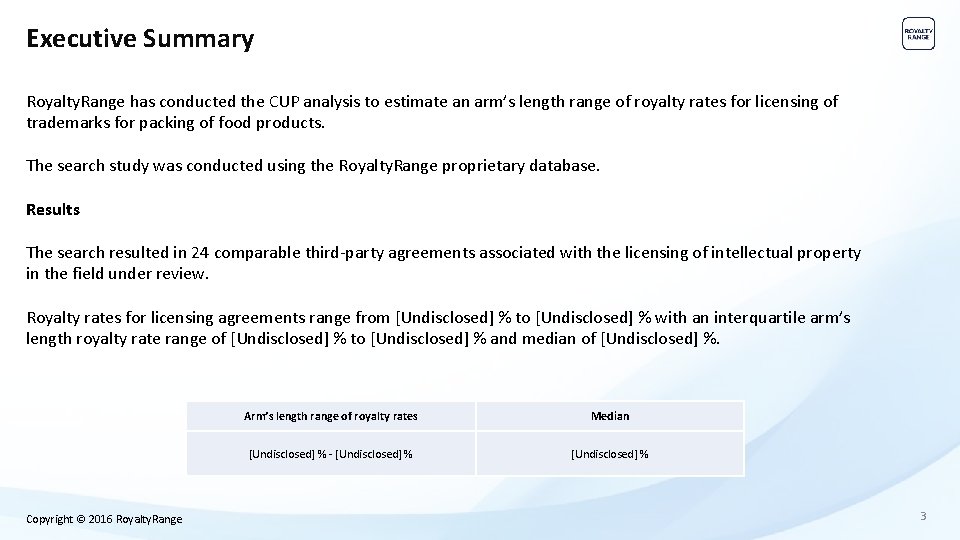 Executive Summary

ROYALTY RANGE

RoyaltyRange has conducted the CUP analysis to estimate an arm's length range of royalty rates for licensing of trademarks for packing of food products.

The search study was conducted using the RoyaltyRange proprietary database.

Results

The search resulted in 24 comparable third-party agreements associated with the licensing of intellectual property in the field under review.

Royalty rates for licensing agreements range from [Undisclosed] % to [Undisclosed] % with an interquartile arm's length royalty rate range of [Undisclosed] % to [Undisclosed] % and median of [Undisclosed] %.

| Arm's length range of royalty rates | Median |
|---|---|
| [Undisclosed] % - [Undisclosed] % | [Undisclosed] % |

Copyright © 2016 RoyaltyRange

3